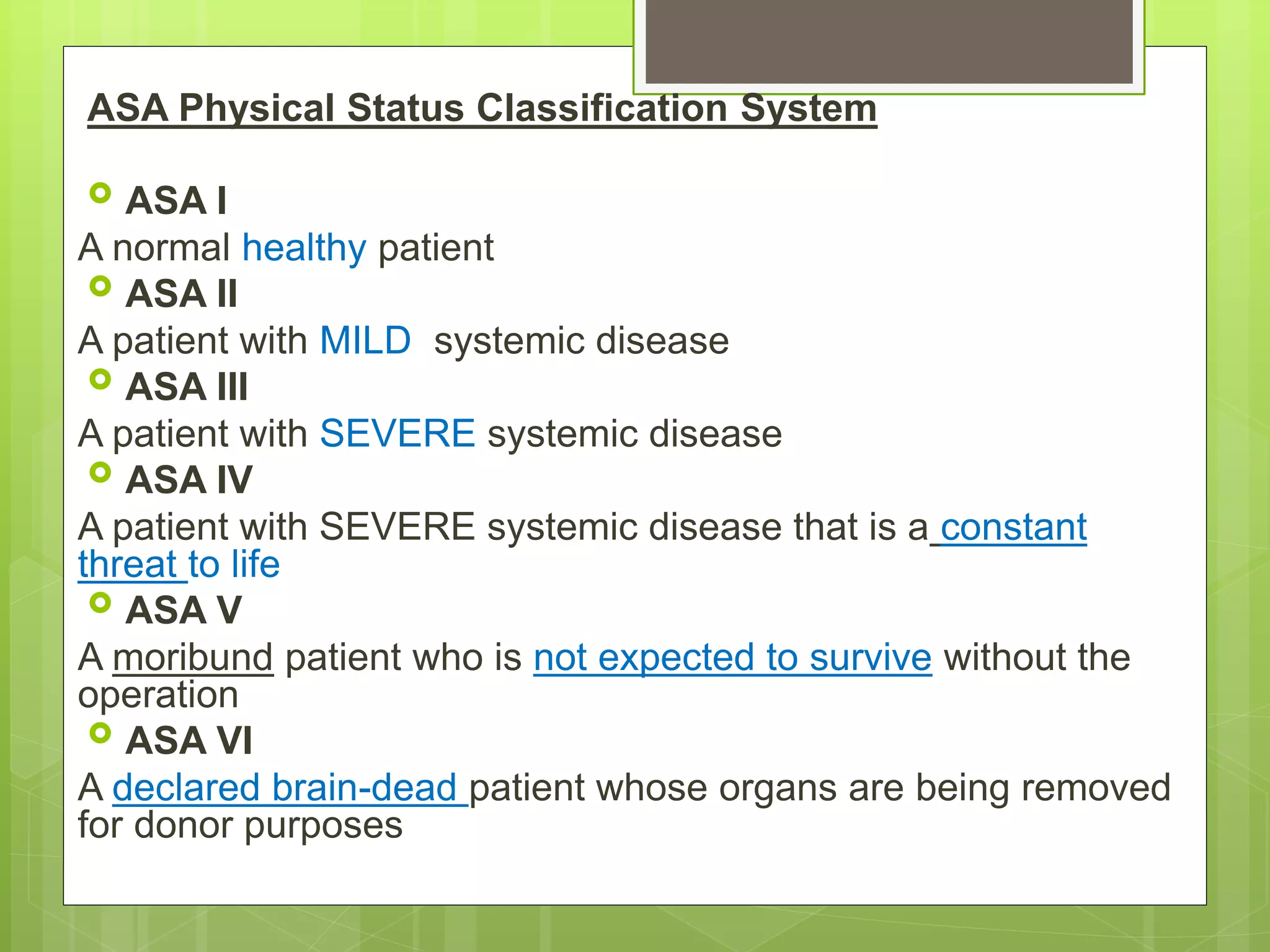 ASA Physical Status Classification System

ASA I
A normal healthy patient
ASA II
A patient with MILD systemic disease
ASA III
A patient with SEVERE systemic disease
ASA IV
A patient with SEVERE systemic disease that is a constant threat to life
ASA V
A moribund patient who is not expected to survive without the operation
ASA VI
A declared brain-dead patient whose organs are being removed for donor purposes